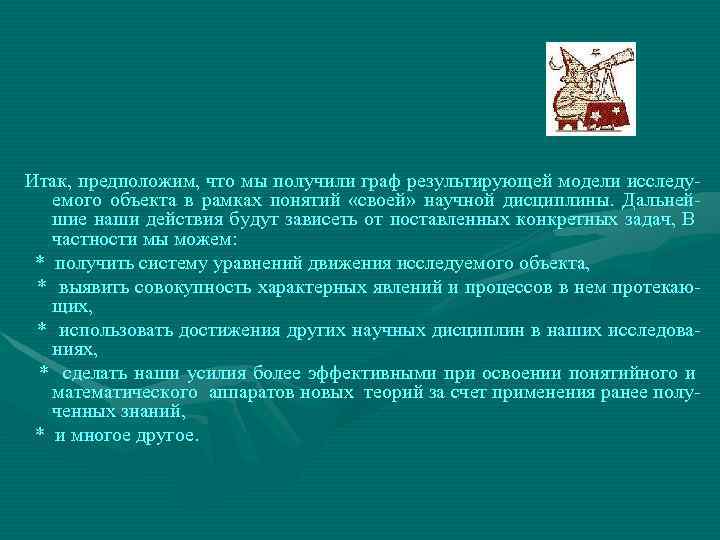 Итак, предположим, что мы получили граф результирующей модели исследуемого объекта в рамках понятий «своей» научной дисциплины. Дальнейшие наши действия будут зависеть от поставленных конкретных задач, В частности мы можем:

* получить систему уравнений движения исследуемого объекта,

* выявить совокупность характерных явлений и процессов в нем протекающих,

* использовать достижения других научных дисциплин в наших исследованиях,

* сделать наши усилия более эффективными при освоении понятийного и математического аппаратов новых теорий за счет применения ранее полученных знаний,

* и многое другое.